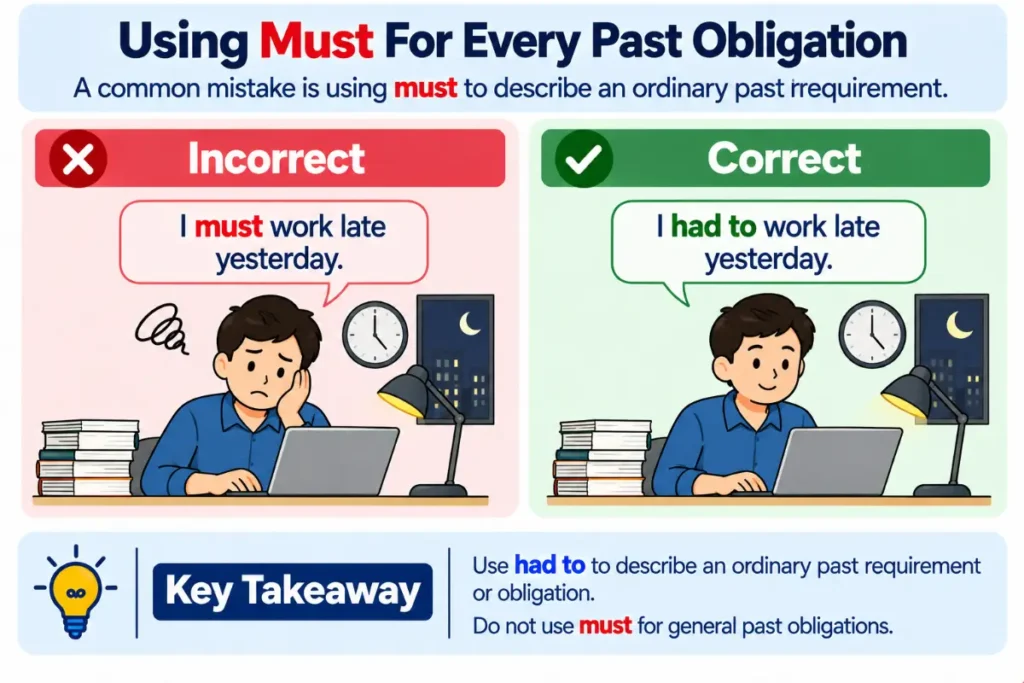 Using Must For Every Past Obligation

A common mistake is using must to describe an ordinary past rrequirement.

Incorrect

I must work late yesterday.

Correct

I had to work late yesterday.

Key Takeaway

Use had to to describe an ordinary past requirement or obligation.

Do not use must for general past obligations.